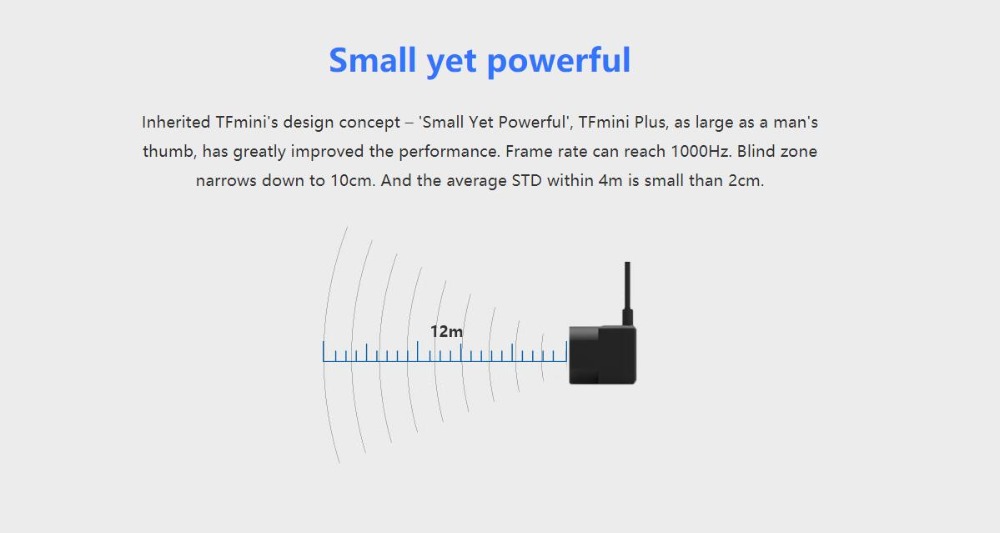 Small yet powerful

Inherited TFmini's design concept – 'Small Yet Powerful', TFmini Plus, as large as a man's thumb, has greatly improved the performance. Frame rate can reach 1000Hz. Blind zone narrows down to 10cm. And the average STD within 4m is small than 2cm.

12m